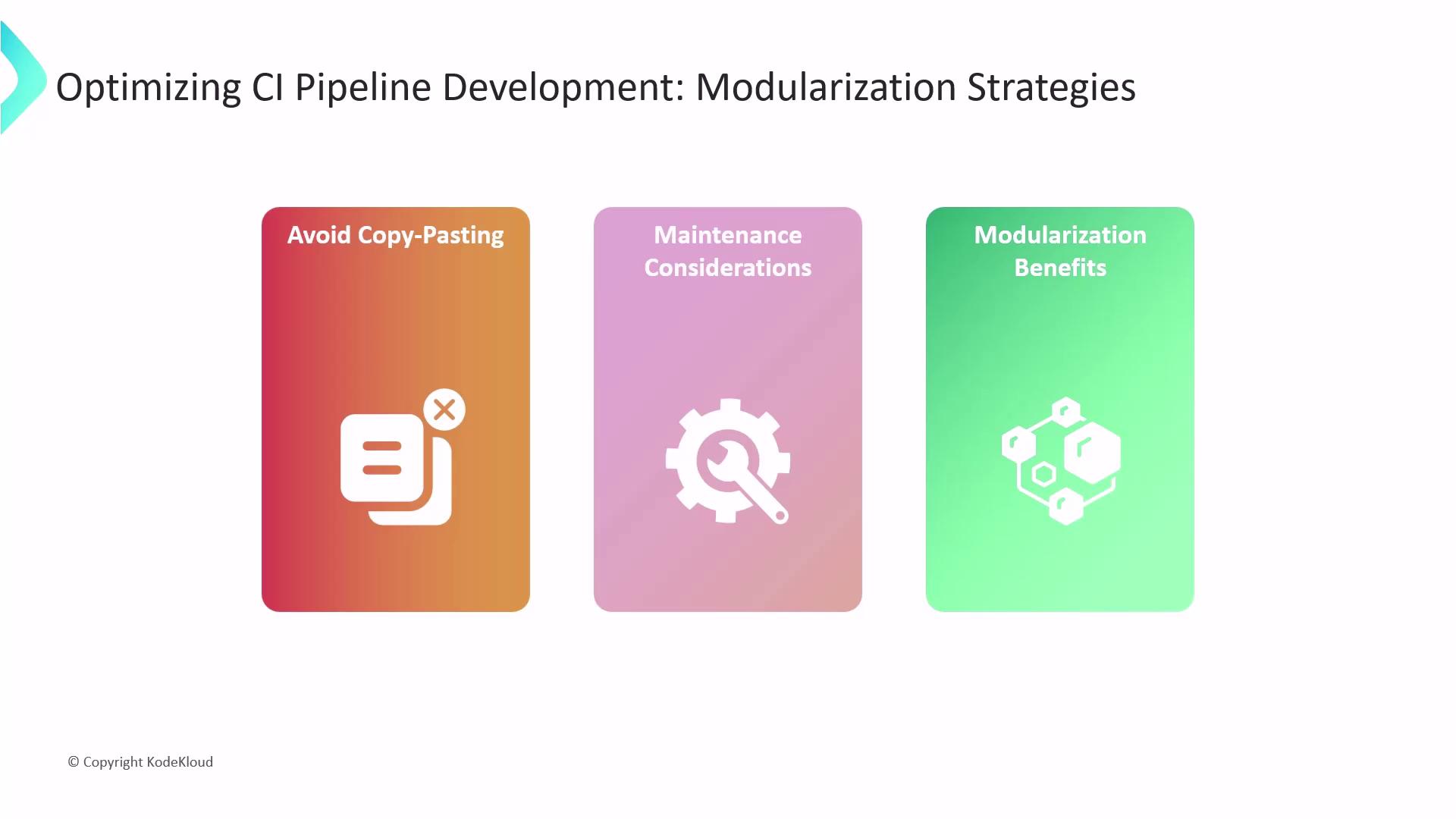 Optimizing CI Pipeline Development: Modularization Strategies

Avoid Copy-Pasting

Maintenance Considerations

Modularization Benefits

© Copyright KodeKloud